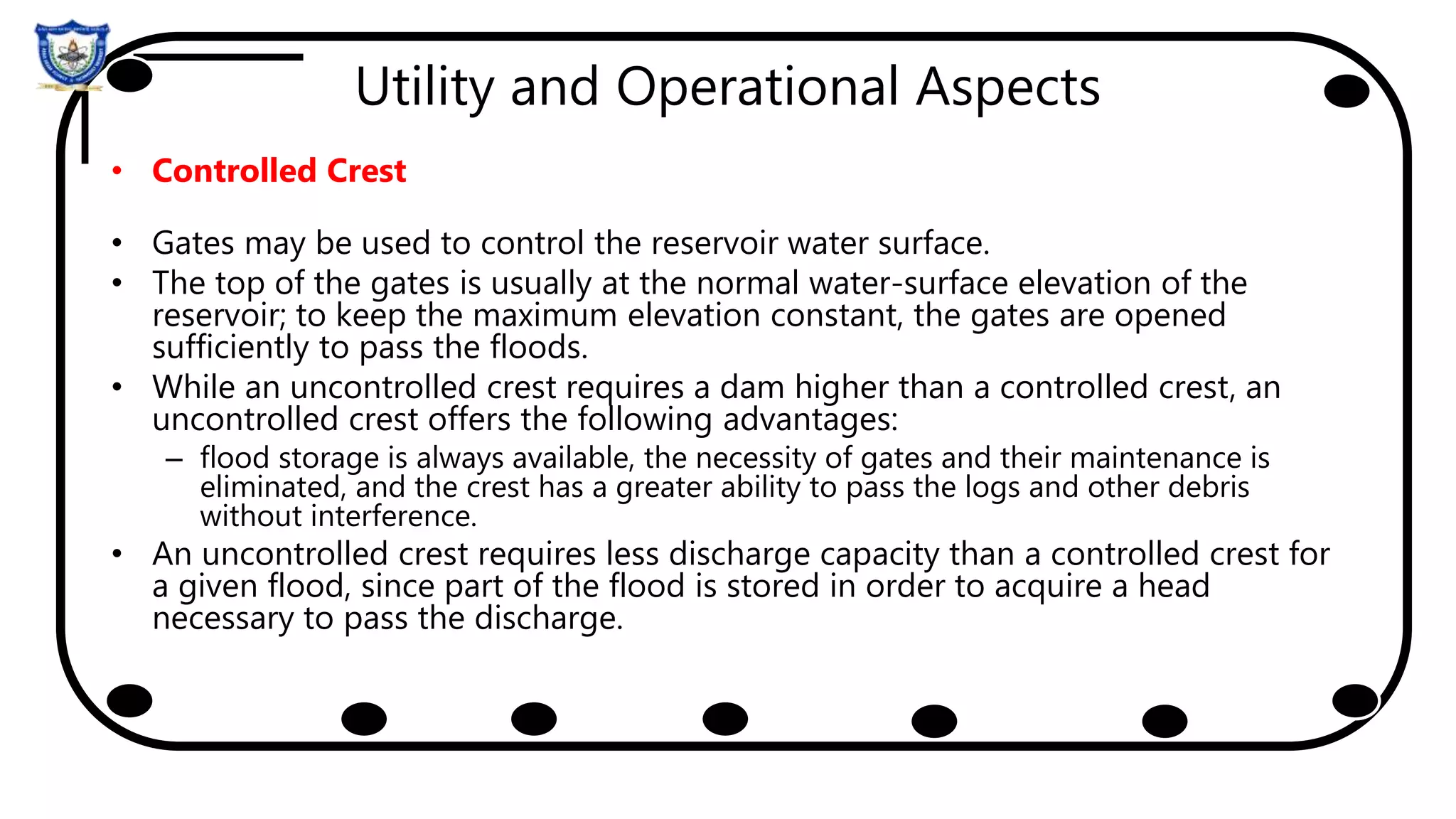 Utility and Operational Aspects

• Controlled Crest

• Gates may be used to control the reservoir water surface.
• The top of the gates is usually at the normal water-surface elevation of the reservoir; to keep the maximum elevation constant, the gates are opened sufficiently to pass the floods.
• While an uncontrolled crest requires a dam higher than a controlled crest, an uncontrolled crest offers the following advantages:
– flood storage is always available, the necessity of gates and their maintenance is eliminated, and the crest has a greater ability to pass the logs and other debris without interference.
• An uncontrolled crest requires less discharge capacity than a controlled crest for a given flood, since part of the flood is stored in order to acquire a head necessary to pass the discharge.